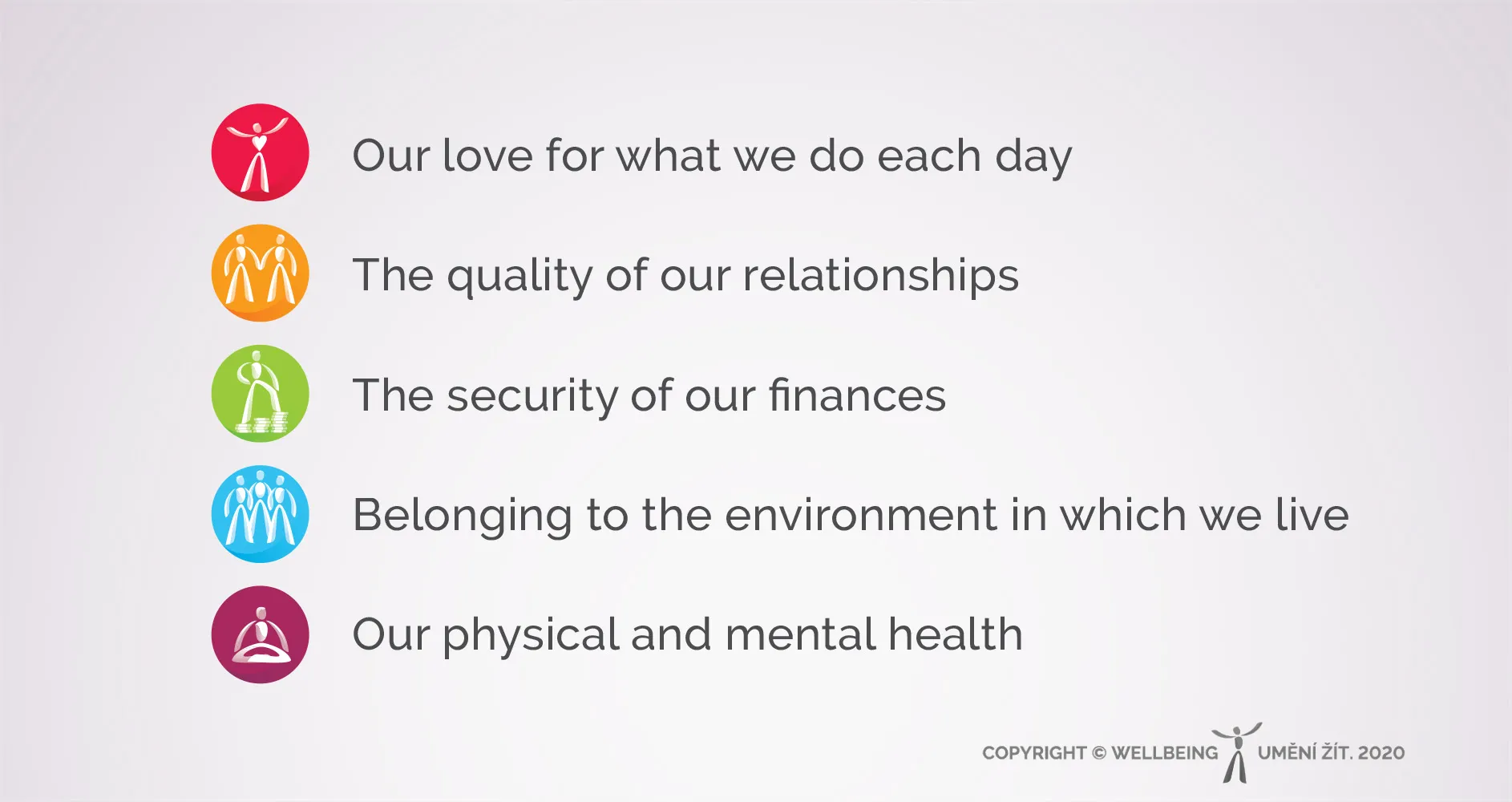 Our love for what we do each day

The quality of our relationships

The security of our finances

Belonging to the environment in which we live

Our physical and mental health

COPYRIGHT © WELLBEING UMĚNÍ ŽÍT. 2020